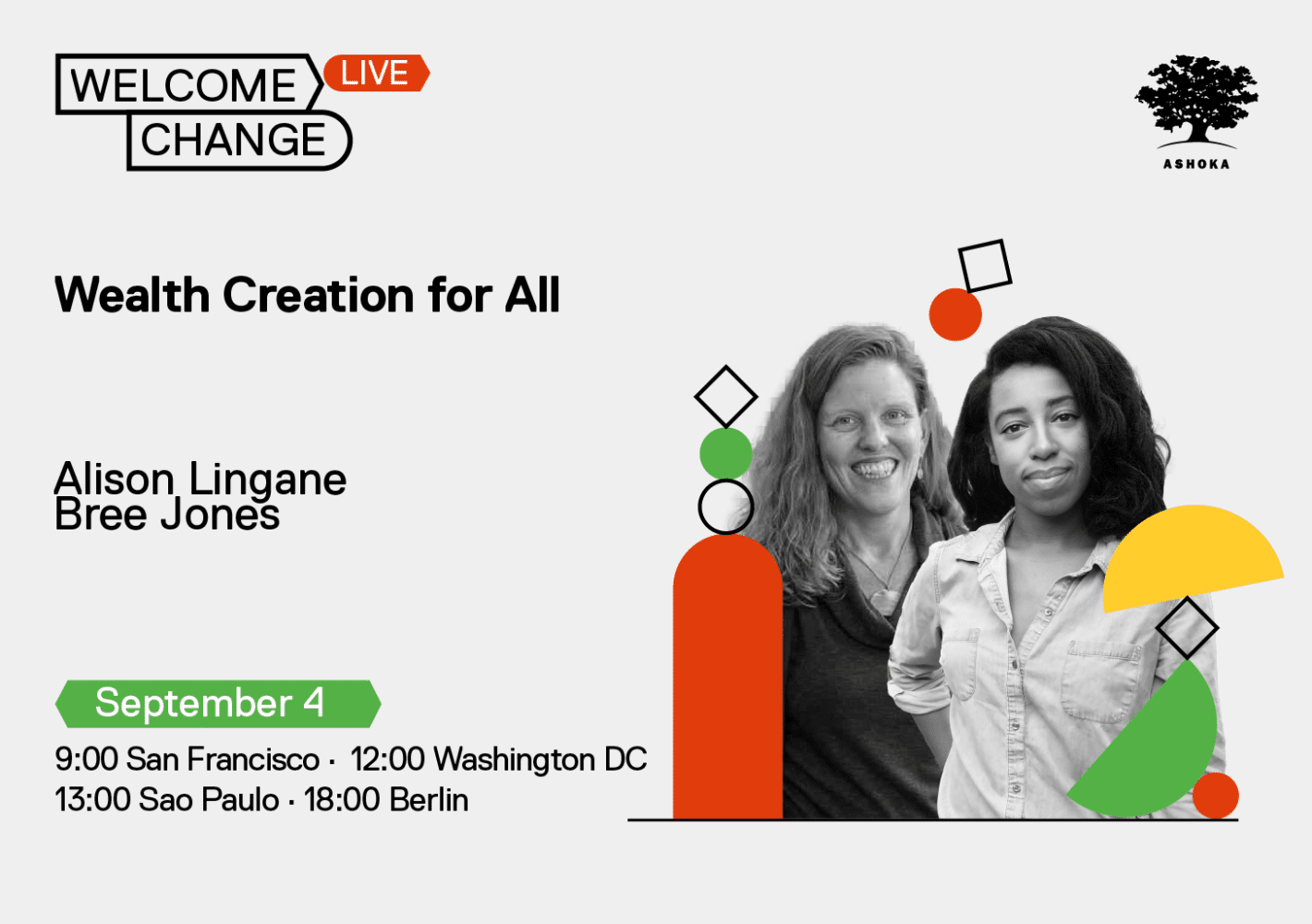 WELCOME CHANGE LIVE

ASHOKA

Wealth Creation for All

Alison Lingane
Bree Jones

September 4

9:00 San Francisco · 12:00 Washington DC
13:00 Sao Paulo · 18:00 Berlin